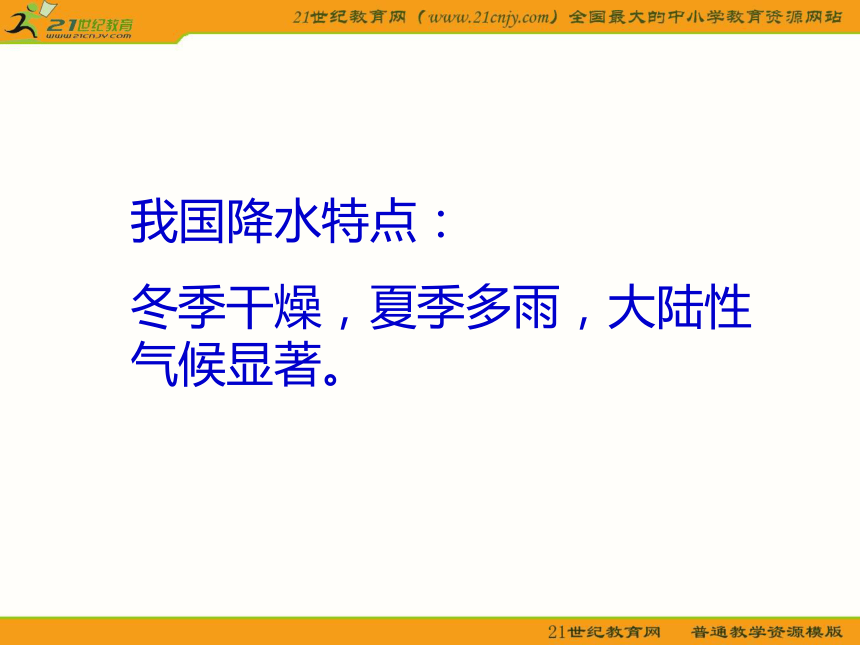 21世纪教育
www.21cnjy.com

21世纪教育网（www.21cnjy.com）全国最大的中小学教育资源网站

我国降水特点：

冬季干燥，夏季多雨，大陆性气候显著。

21世纪教育网　普通教学资源模版